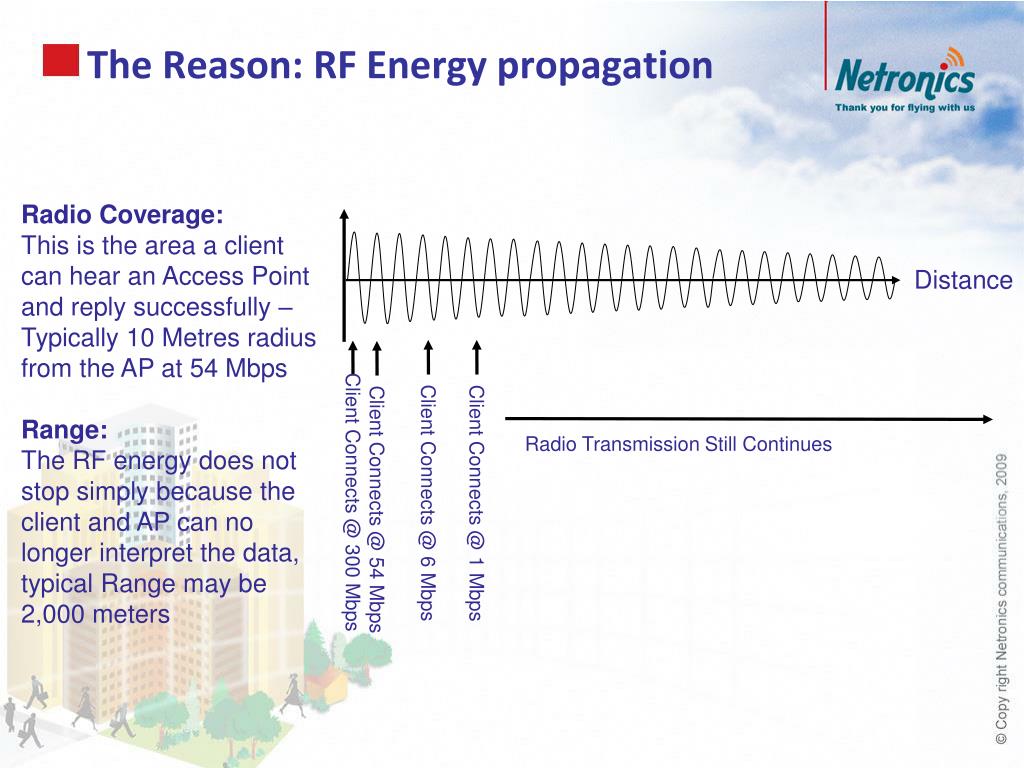 The Reason: RF Energy propagation

Netronics
Thank you for flying with us

Radio Coverage:
This is the area a client can hear an Access Point and reply successfully – Typically 10 Metres radius from the AP at 54 Mbps

Range:
The RF energy does not stop simply because the client and AP can no longer interpret the data, typical Range may be 2,000 meters

Distance

Client Connects @ 300 Mbps
Client Connects @ 54 Mbps
Client Connects @ 6 Mbps
Client Connects @ 1 Mbps

Radio Transmission Still Continues

© Copy right Netronics communications, 2009